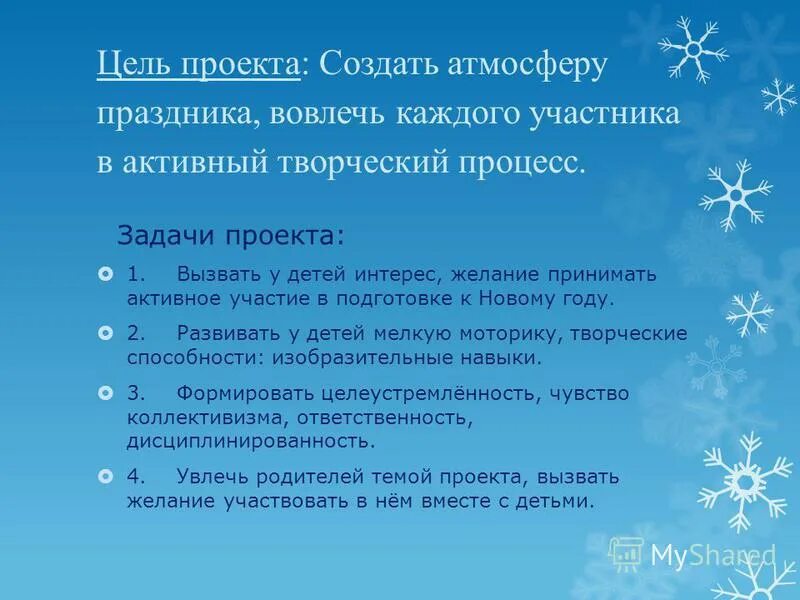 Цель проекта: Создать атмосферу праздника, вовлечь каждого участника в активный творческий процесс.

Задачи проекта:

1. Вызвать у детей интерес, желание принимать активное участие в подготовке к Новому году.

2. Развивать у детей мелкую моторику, творческие способности: изобразительные навыки.

3. Формировать целеустремлённость, чувство коллективизма, ответственность, дисциплинированность.

4. Увлечь родителей темой проекта, вызвать желание участвовать в нём вместе с детьми.

MyShared